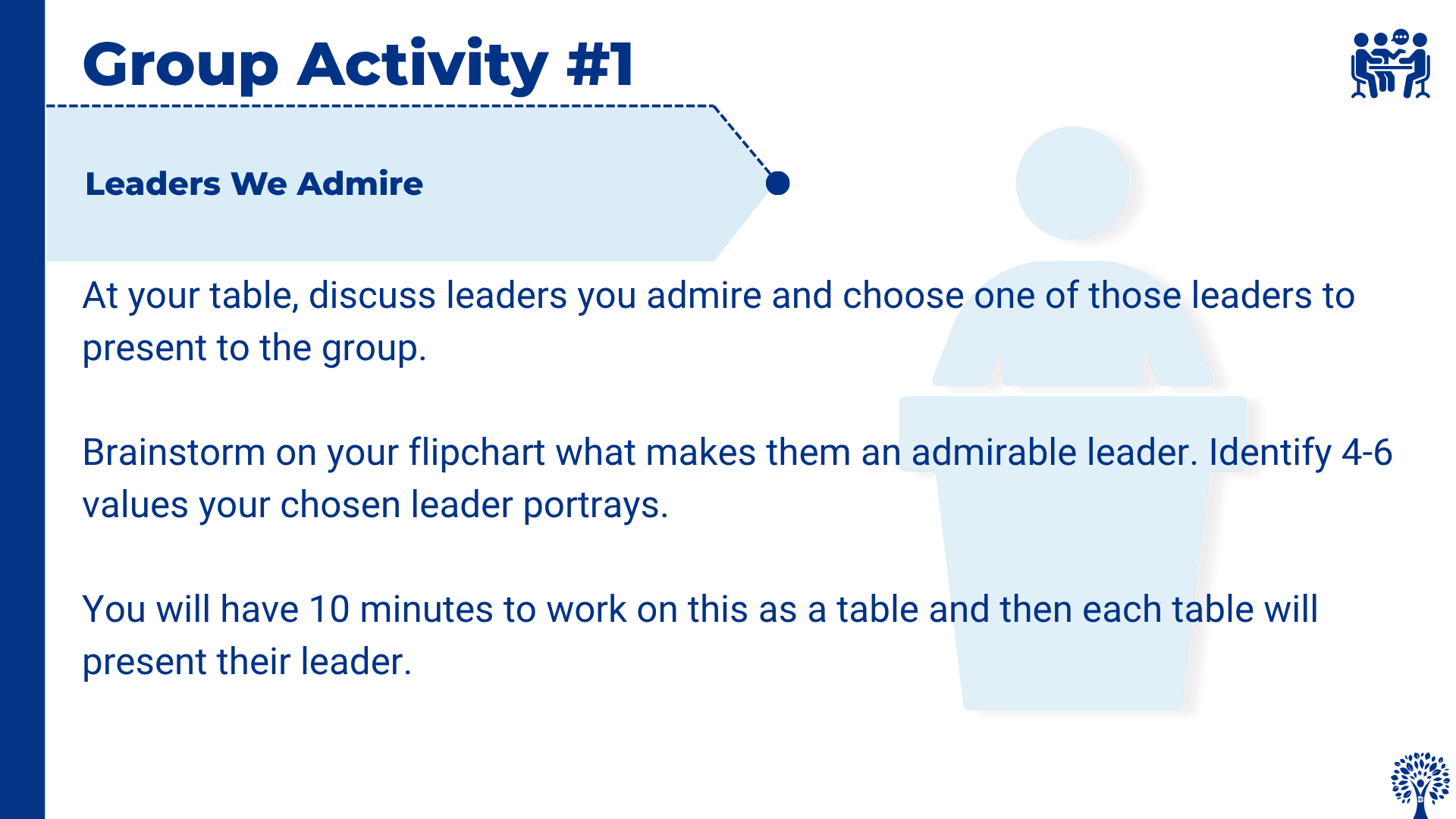 Group Activity #1

Leaders We Admire

At your table, discuss leaders you admire and choose one of those leaders to present to the group.

Brainstorm on your flipchart what makes them an admirable leader. Identify 4-6 values your chosen leader portrays.

You will have 10 minutes to work on this as a table and then each table will present their leader.